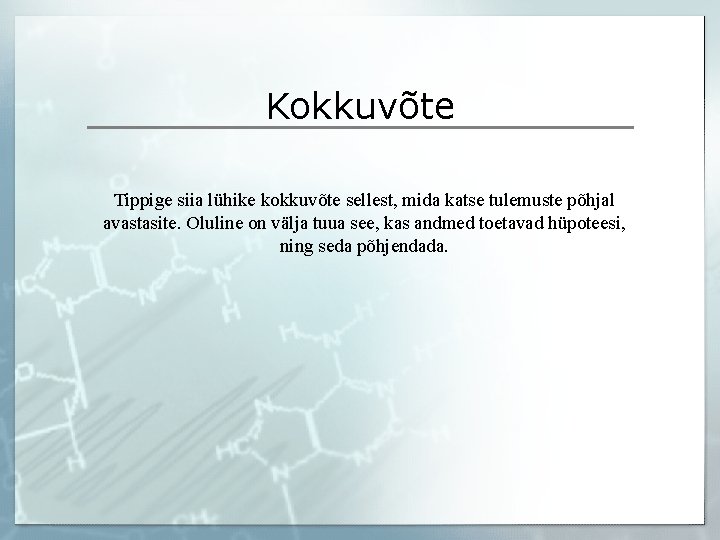 Kokkuvõte

Tippige siia lühike kokkuvõte sellest, mida katse tulemuste põhjal avastasite. Oluline on välja tuua see, kas andmed toetavad hüpoteesi, ning seda põhjendada.